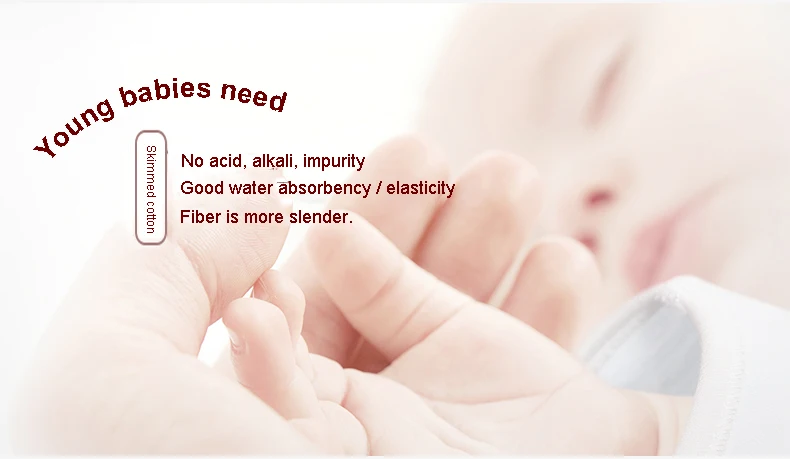 Young babies need

Skimmed cotton

No acid, alkali, impurity
Good water absorbency / elasticity
Fiber is more slender.